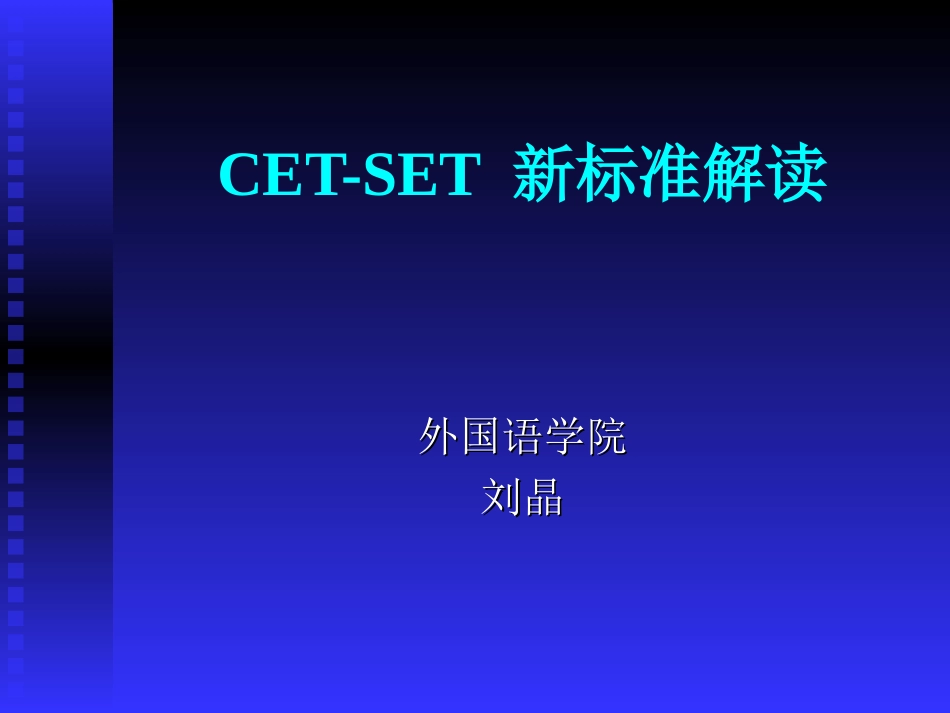 CET-SET 新标准解读

外国语学院
刘晶